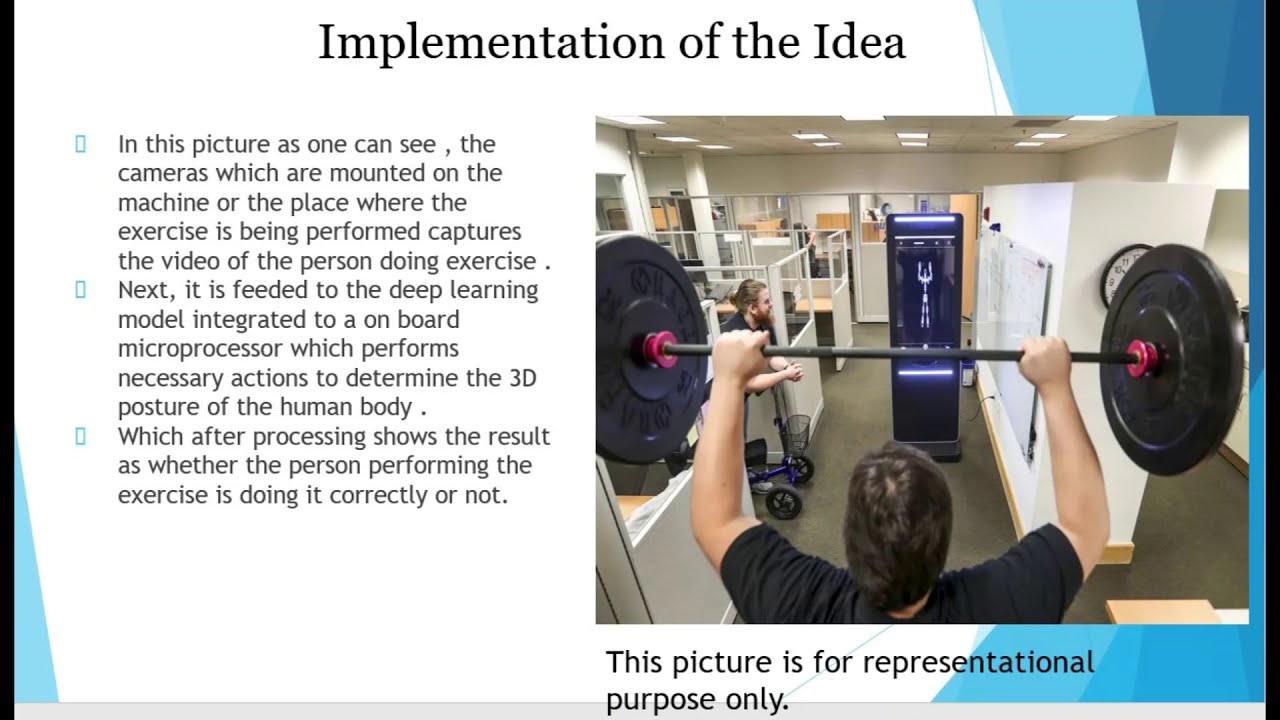 Implementation of the Idea

In this picture as one can see , the cameras which are mounted on the machine or the place where the exercise is being performed captures the video of the person doing exercise .

Next, it is feeded to the deep learning model integrated to a on board microprocessor which performs necessary actions to determine the 3D posture of the human body .

Which after processing shows the result as whether the person performing the exercise is doing it correctly or not.

This picture is for representational purpose only.